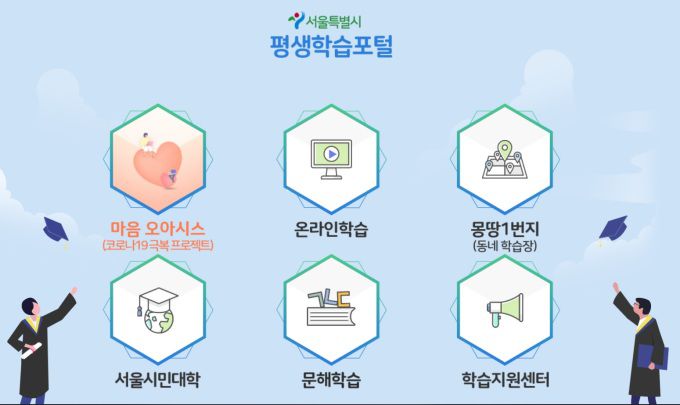 서울특별시
평생학습포털

마음 오아시스
(코로나19 극복 프로젝트)

온라인학습

몽땅1번지
(동네 학습장)

서울시민대학

문해학습

학습지원센터